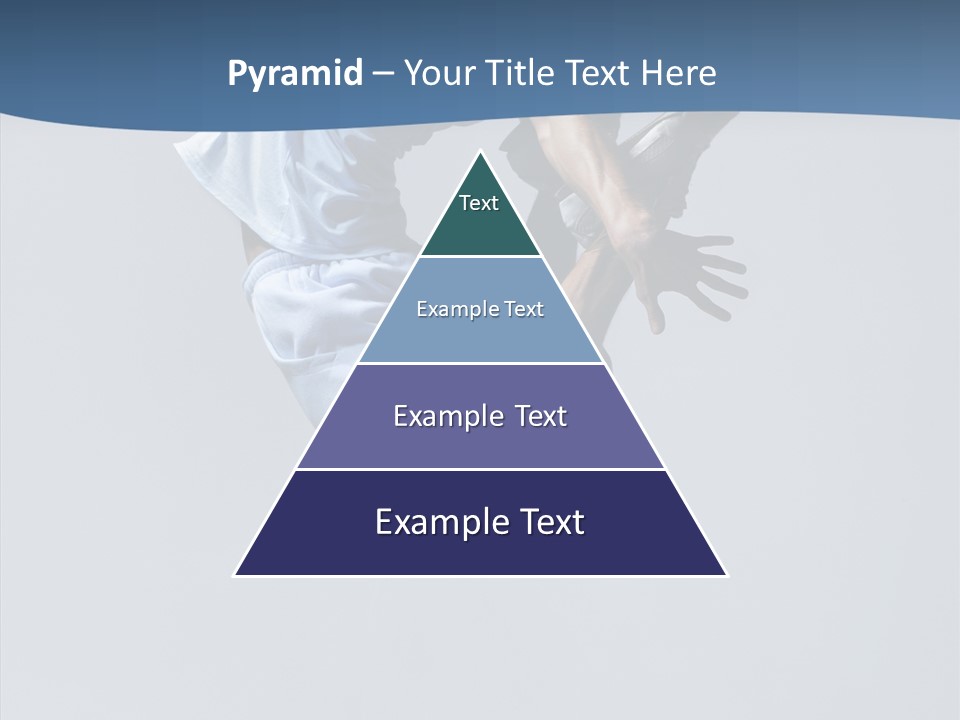 Pyramid – Your Title Text Here

Text

Example Text

Example Text

Example Text